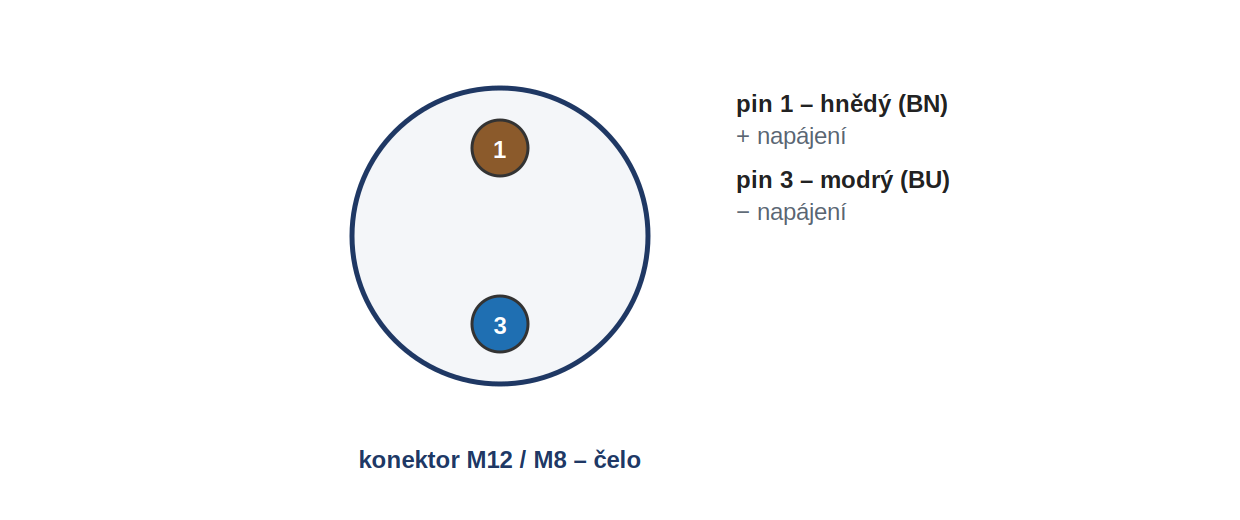 1

3

pin 1 – hnědý (BN)
+ napájení

pin 3 – modrý (BU)
− napájení

konektor M12 / M8 – čelo